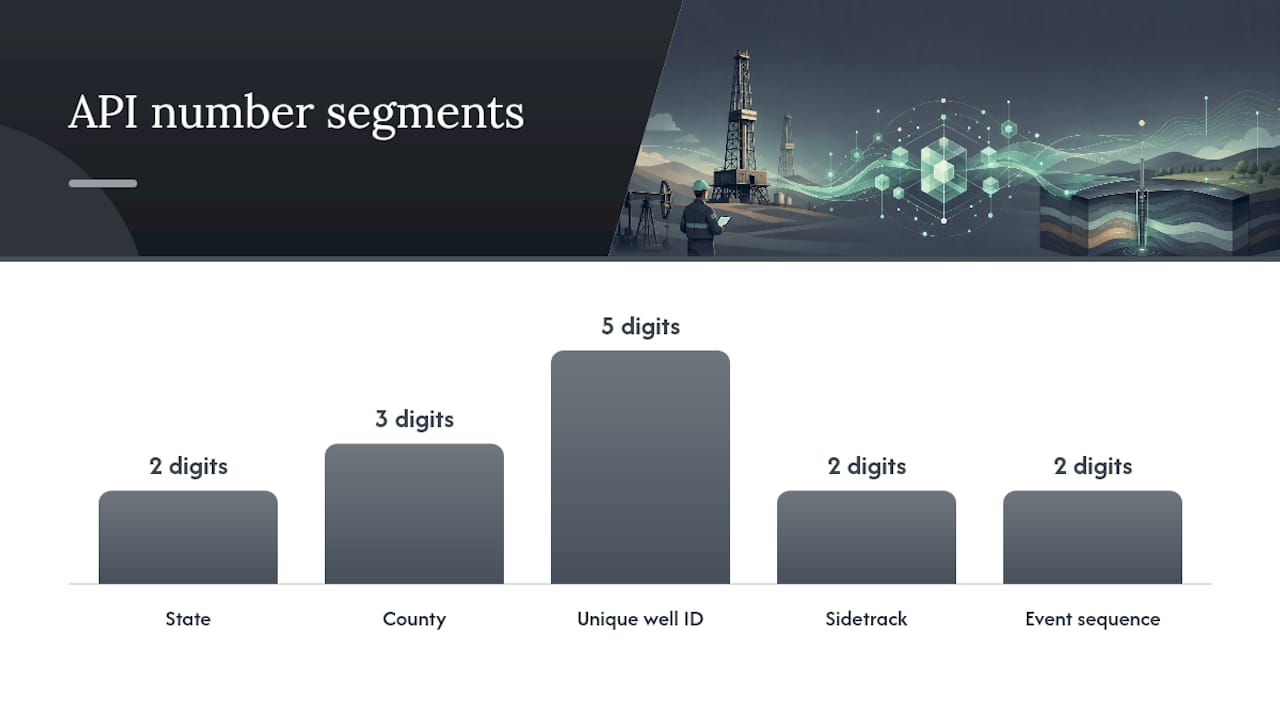 API number segments

2 digits
3 digits
5 digits
2 digits
2 digits

State
County
Unique well ID
Sidetrack
Event sequence